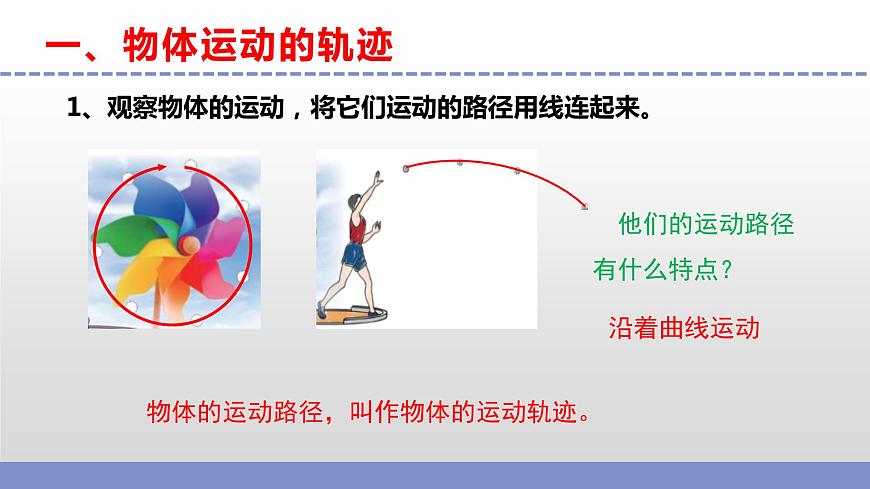 一、物体运动的轨迹

1、观察物体的运动，将它们运动的路径用线连起来。

他们的运动路径有什么特点？

沿着曲线运动

物体的运动路径，叫作物体的运动轨迹。